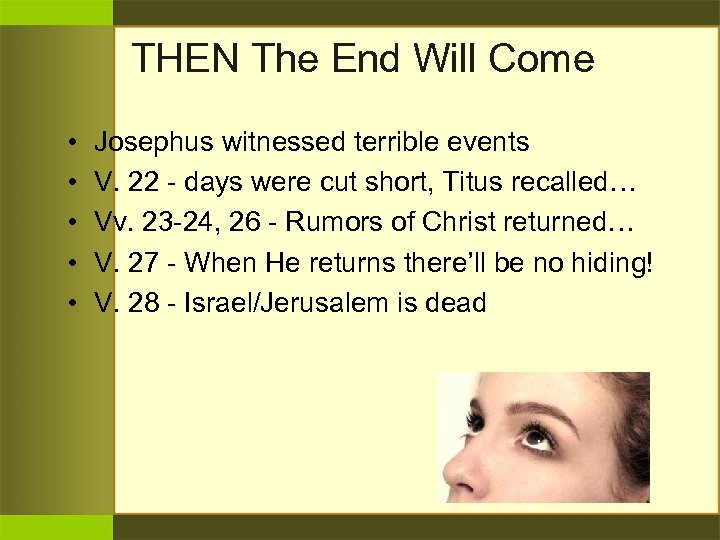 THEN The End Will Come

• Josephus witnessed terrible events
• V. 22 - days were cut short, Titus recalled…
• Vv. 23-24, 26 - Rumors of Christ returned…
• V. 27 - When He returns there'll be no hiding!
• V. 28 - Israel/Jerusalem is dead